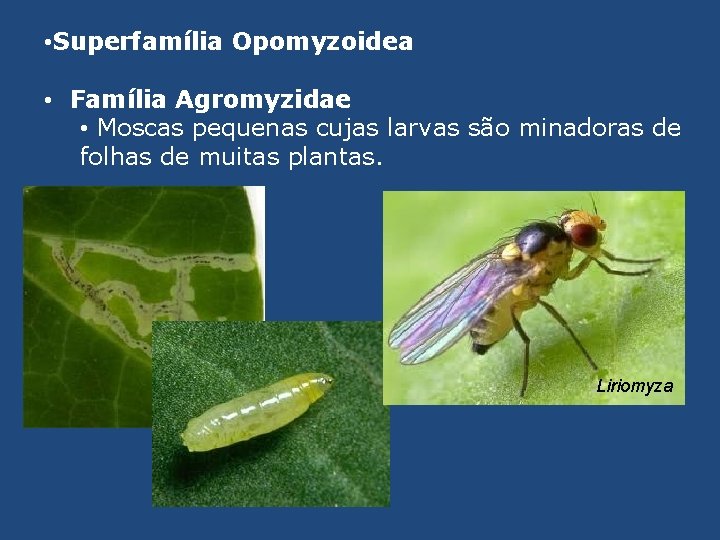 •Superfamília Opomyzoidea

• Família Agromyzidae

• Moscas pequenas cujas larvas são minadoras de folhas de muitas plantas.

Liriomyza